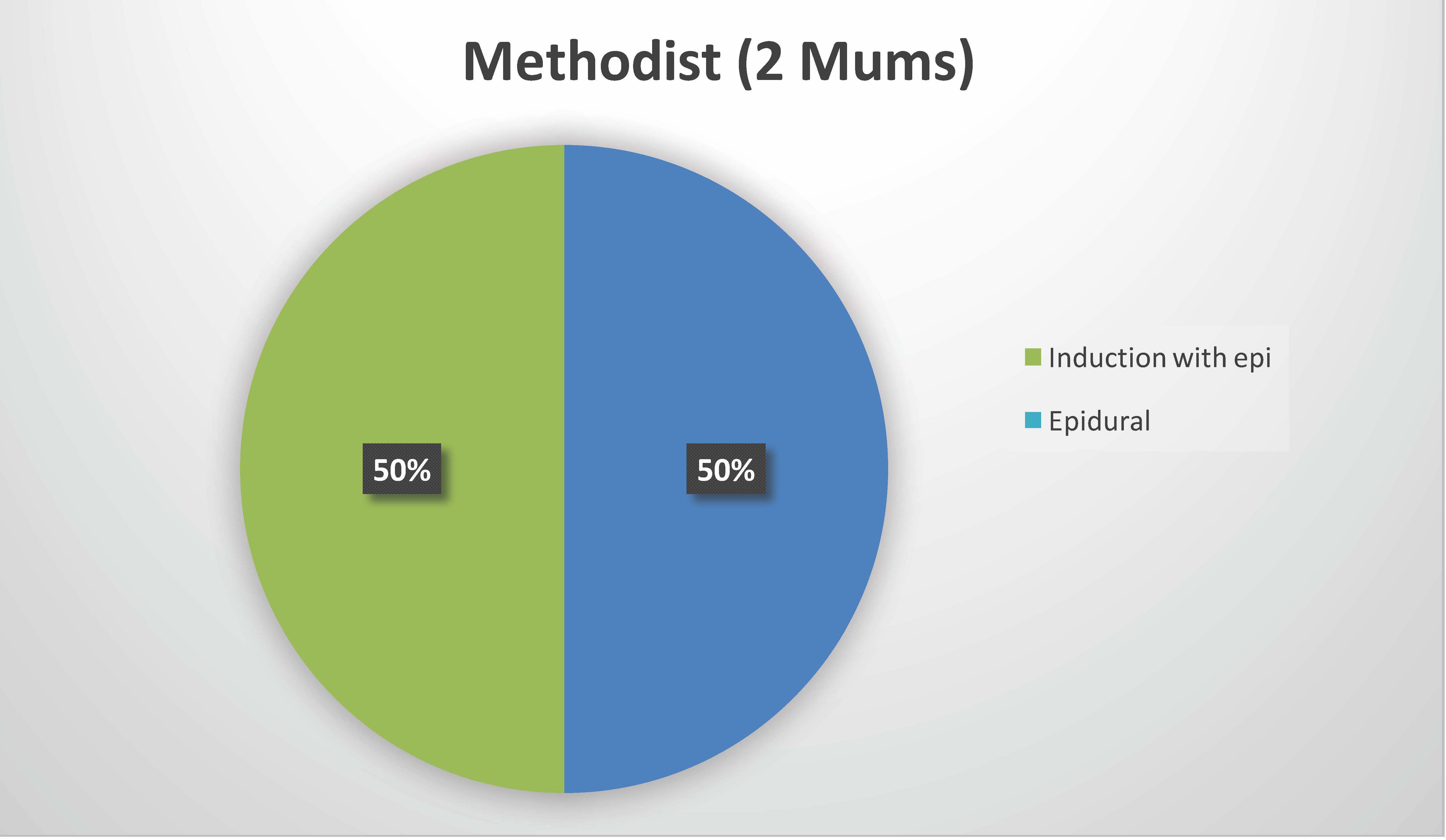 Methodist (2 Mums)

50%

50%

Induction with epi

Epidural